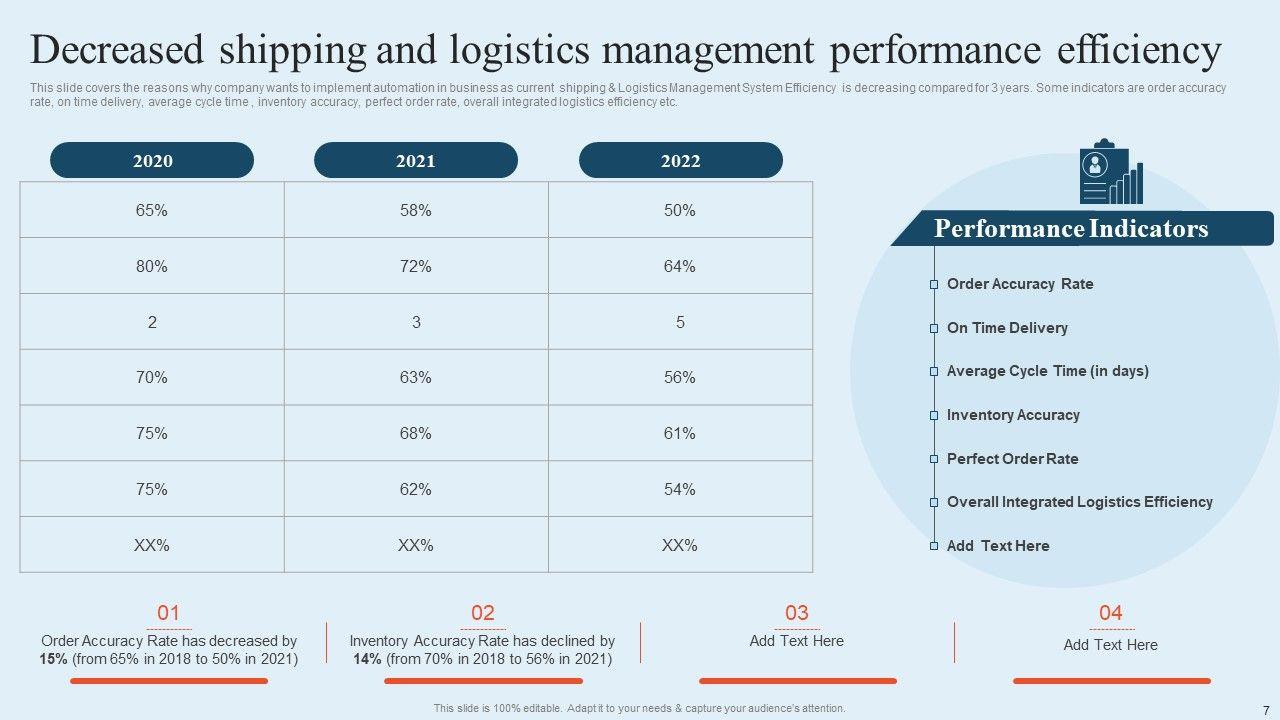 Decreased shipping and logistics management performance efficiency

This slide covers the reasons why company wants to implement automation in business as current shipping & Logistics Management System Efficiency is decreasing compared for 3 years. Some indicators are order accuracy rate, on time delivery, average cycle time , inventory accuracy, perfect order rate, overall integrated logistics efficiency etc.

| 2020 | 2021 | 2022 |
|---|---|---|
| 65% | 58% | 50% |
| 80% | 72% | 64% |
| 2 | 3 | 5 |
| 70% | 63% | 56% |
| 75% | 68% | 61% |
| 75% | 62% | 54% |
| XX% | XX% | XX% |

Performance Indicators

Order Accuracy Rate
On Time Delivery
Average Cycle Time (in days)
Inventory Accuracy
Perfect Order Rate
Overall Integrated Logistics Efficiency
Add Text Here

01
Order Accuracy Rate has decreased by 15% (from 65% in 2018 to 50% in 2021)

02
Inventory Accuracy Rate has declined by 14% (from 70% in 2018 to 56% in 2021)

03
Add Text Here

04
Add Text Here

This slide is 100% editable. Adapt it to your needs & capture your audience's attention.

7